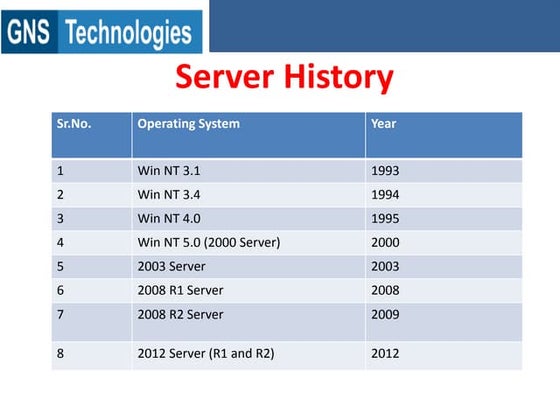 GNS Technologies

Server History

| Sr.No. | Operating System | Year |
|---|---|---|
| 1 | Win NT 3.1 | 1993 |
| 2 | Win NT 3.4 | 1994 |
| 3 | Win NT 4.0 | 1995 |
| 4 | Win NT 5.0 (2000 Server) | 2000 |
| 5 | 2003 Server | 2003 |
| 6 | 2008 R1 Server | 2008 |
| 7 | 2008 R2 Server | 2009 |
| 8 | 2012 Server (R1 and R2) | 2012 |